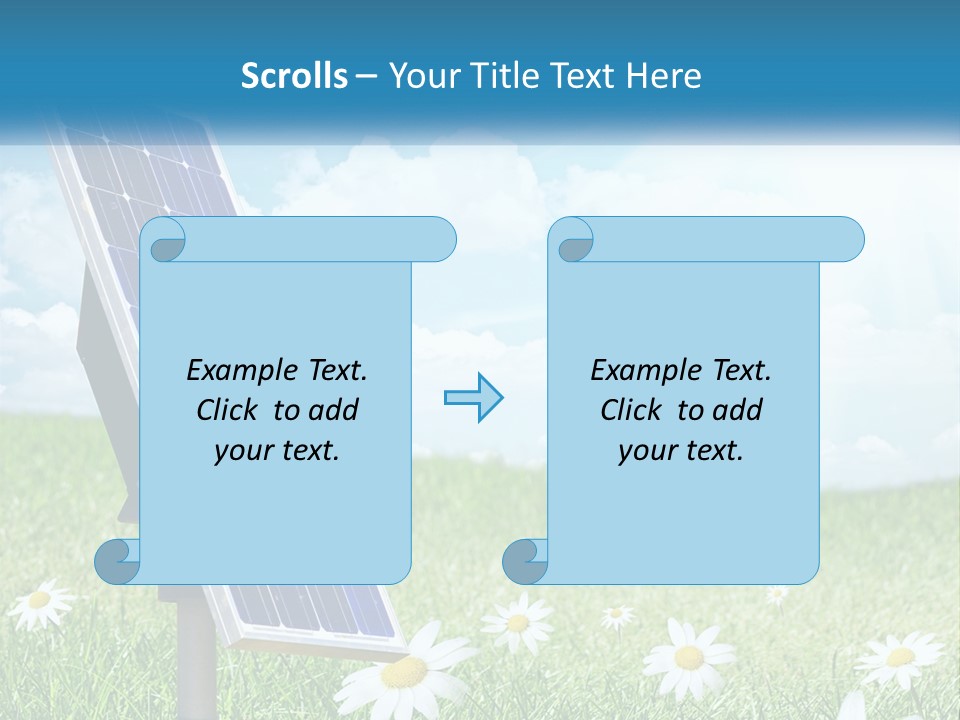 Scrolls – Your Title Text Here

Example Text. Click to add your text.

Example Text. Click to add your text.